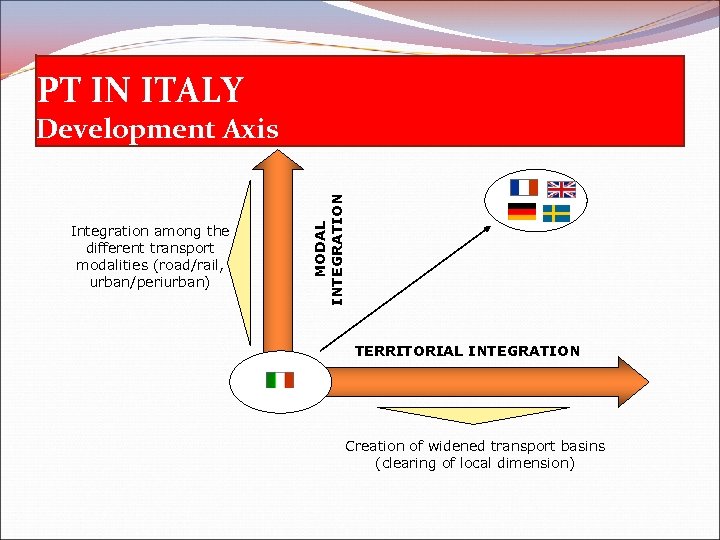 PT IN ITALY
Development Axis

Integration among the different transport modalities (road/rail, urban/periurban)

MODAL INTEGRATION

TERRITORIAL INTEGRATION

Creation of widened transport basins (clearing of local dimension)